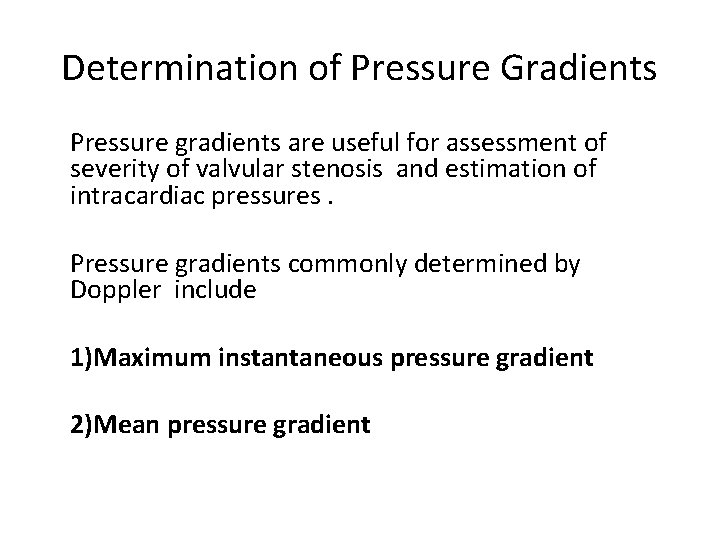 Determination of Pressure Gradients

Pressure gradients are useful for assessment of severity of valvular stenosis  and estimation of intracardiac pressures .

Pressure gradients commonly determined by Doppler  include

1)Maximum instantaneous pressure gradient

2)Mean pressure gradient